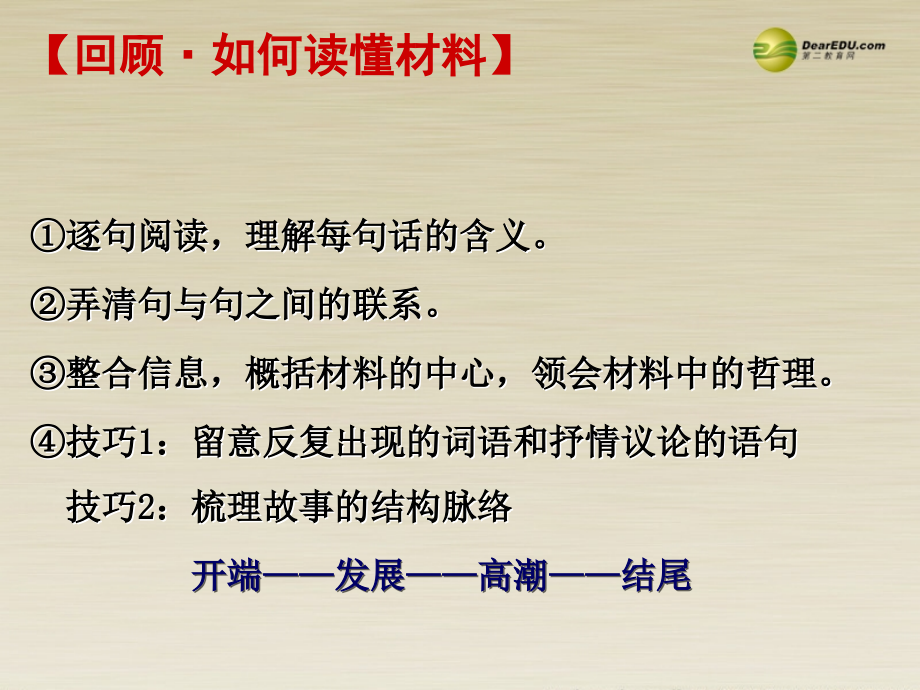 【回顾·如何读懂材料】

DearEDU.com
第二教育网

①逐句阅读，理解每句话的含义。

②弄清句与句之间的联系。

③整合信息，概括材料的中心，领会材料中的哲理。

④技巧1：留意反复出现的词语和抒情议论的语句

技巧2：梳理故事的结构脉络

开端——发展——高潮——结尾